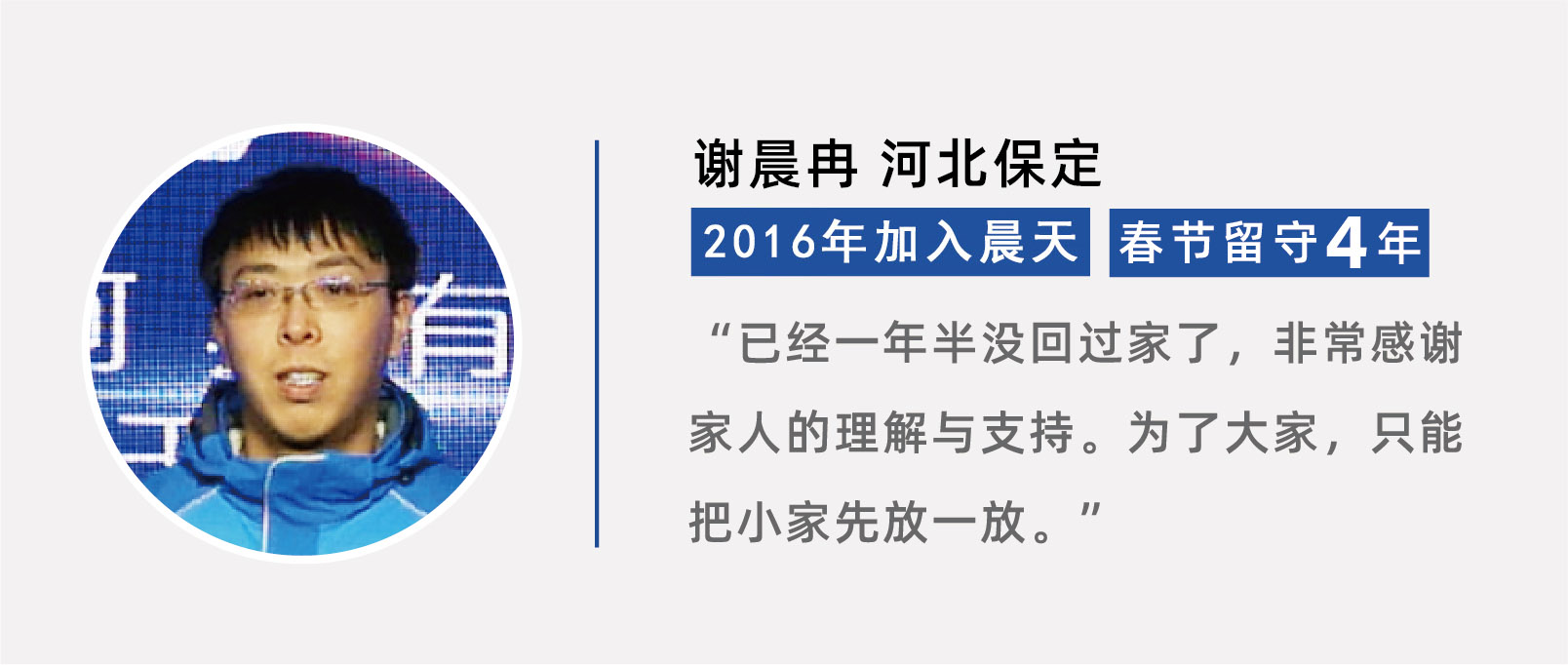 谢晨冉 河北保定

2016年加入晨天 春节留守4年

“已经一年半没回过家了，非常感谢家人的理解与支持。为了大家，只能把小家先放一放。”